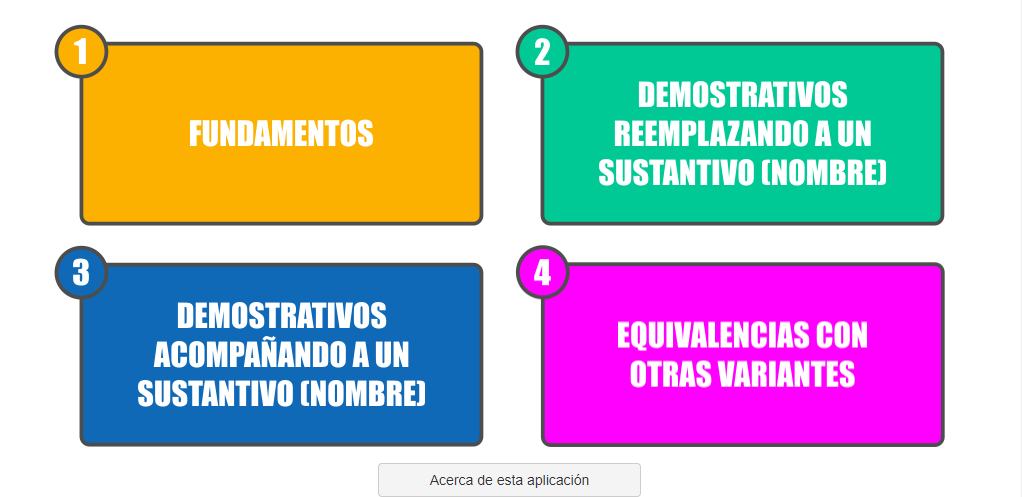 1

FUNDAMENTOS

2

DEMOSTRATIVOS REEMPLAZANDO A UN SUSTANTIVO (NOMBRE)

3

DEMOSTRATIVOS ACOMPAÑANDO A UN SUSTANTIVO (NOMBRE)

4

EQUIVALENCIAS CON OTRAS VARIANTES

Acerca de esta aplicación